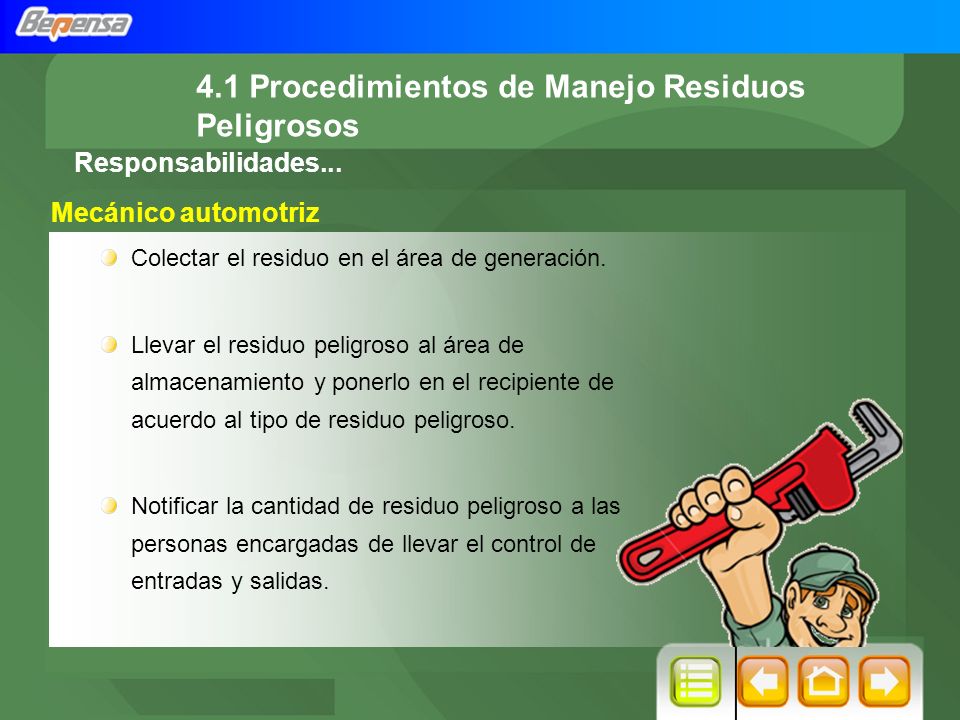 Bepensa

4.1 Procedimientos de Manejo Residuos Peligrosos

Responsabilidades...

Mecánico automotriz

Colectar el residuo en el área de generación.

Llevar el residuo peligroso al área de almacenamiento y ponerlo en el recipiente de acuerdo al tipo de residuo peligroso.

Notificar la cantidad de residuo peligroso a las personas encargadas de llevar el control de entradas y salidas.